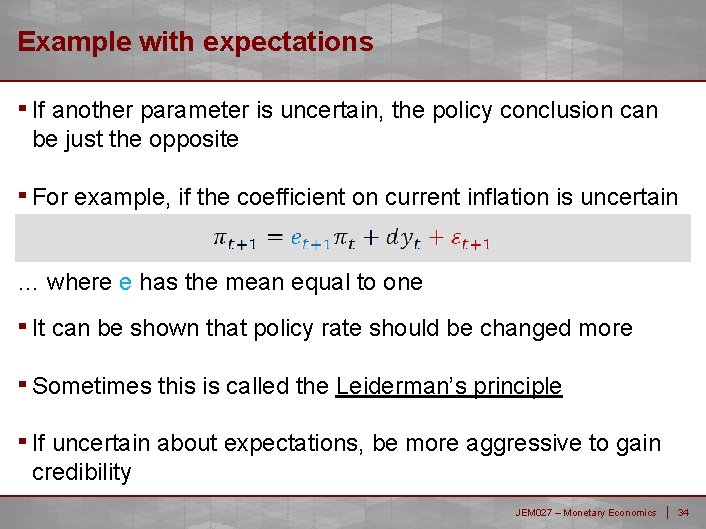 Example with expectations

▪ If another parameter is uncertain, the policy conclusion can be just the opposite

▪ For example, if the coefficient on current inflation is uncertain

$\pi_{t+1} = e_{t+1}\pi_t + dy_t + \varepsilon_{t+1}$

... where e has the mean equal to one

▪ It can be shown that policy rate should be changed more

▪ Sometimes this is called the Leiderman's principle

▪ If uncertain about expectations, be more aggressive to gain credibility

JEM027 – Monetary Economics | 34